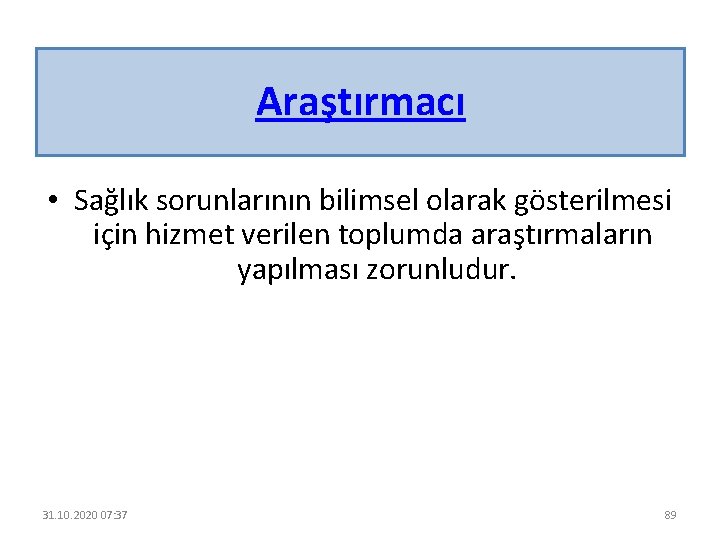 Araştırmacı

• Sağlık sorunlarının bilimsel olarak gösterilmesi için hizmet verilen toplumda araştırmaların yapılması zorunludur.

31.10.2020 07:37

89